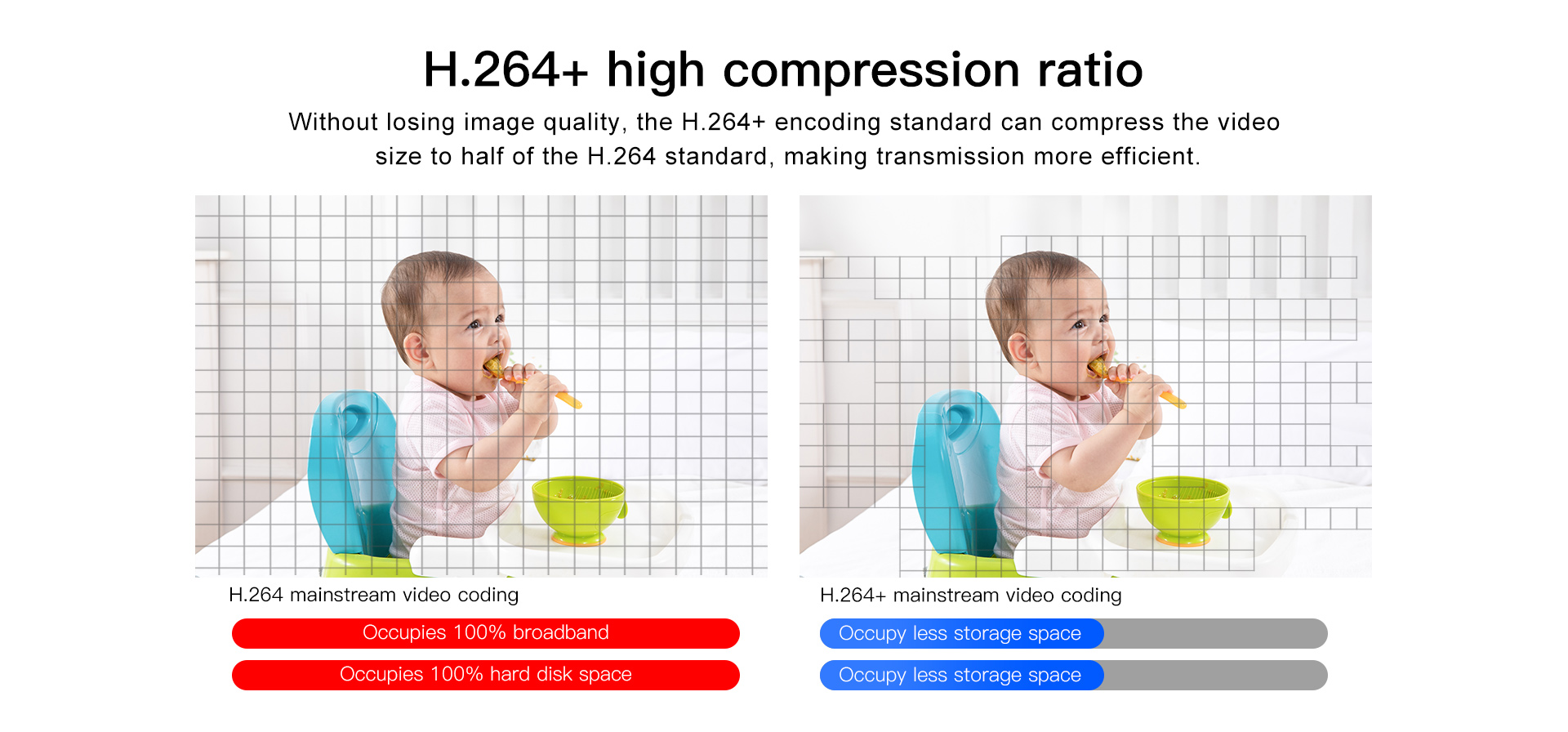 H.264+ high compression ratio

Without losing image quality, the H.264+ encoding standard can compress the video size to half of the H.264 standard, making transmission more efficient.

H.264 mainstream video coding

Occupies 100% broadband

Occupies 100% hard disk space

H.264+ mainstream video coding

Occupy less storage space

Occupy less storage space